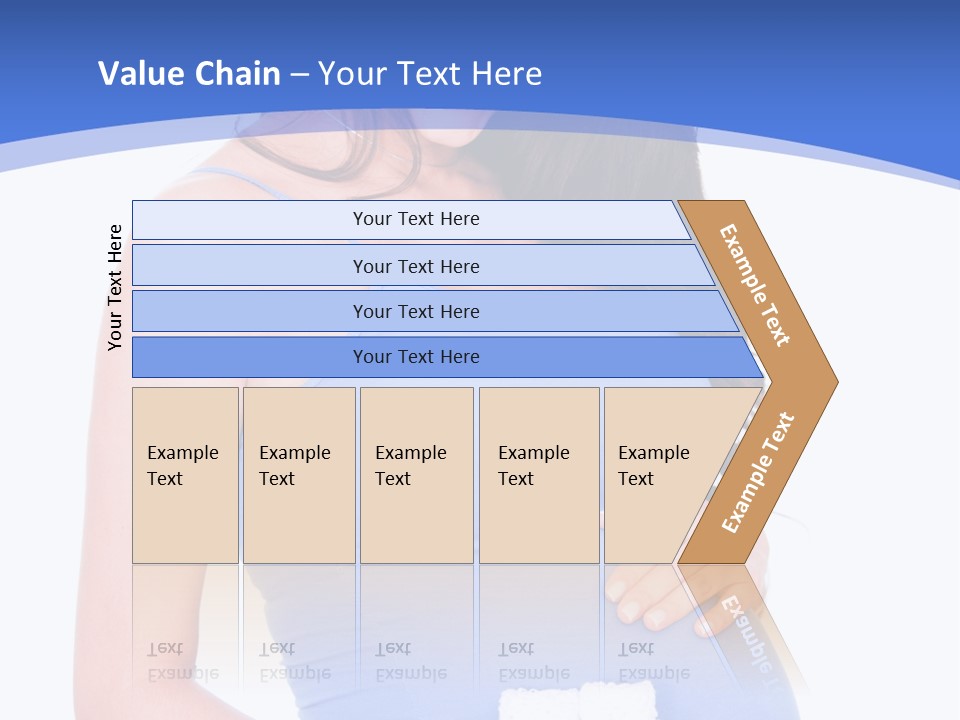 Value Chain – Your Text Here

Your Text Here

Your Text Here

Your Text Here

Your Text Here

Your Text Here

Example Text

Example Text

Example Text

Example Text

Example Text

Example Text

Example Text